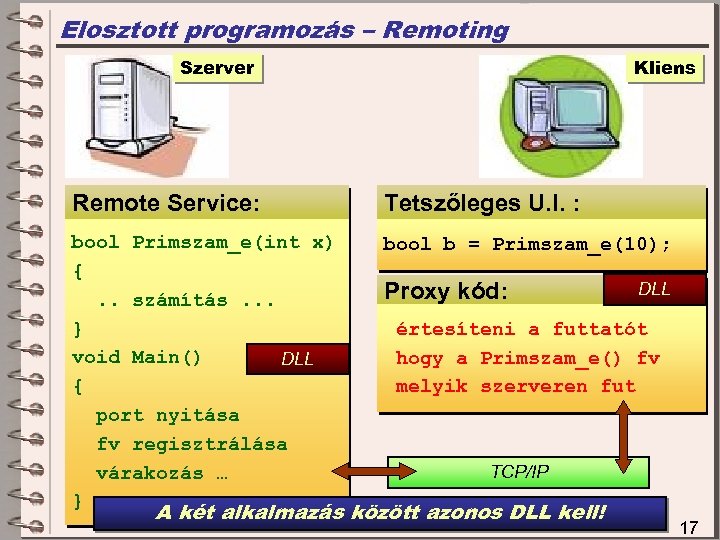 Elosztott programozás – Remoting

Szerver

Kliens

Remote Service:

bool Primszam_e(int x)
{
.. számítás ...
}
void Main()
{
port nyitása
fv regisztrálása
várakozás …
}

DLL

Tetszőleges U.I. :

bool b = Primszam_e(10);

Proxy kód:

DLL

értesíteni a futtatót
hogy a Primszam_e() fv
melyik szerveren fut

TCP/IP

A két alkalmazás között azonos DLL kell!

17